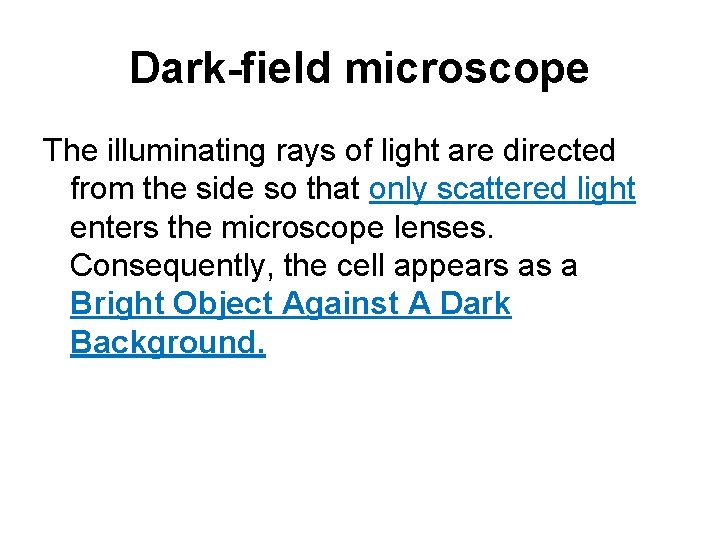 Dark-field microscope

The illuminating rays of light are directed from the side so that only scattered light enters the microscope lenses. Consequently, the cell appears as a Bright Object Against A Dark Background.